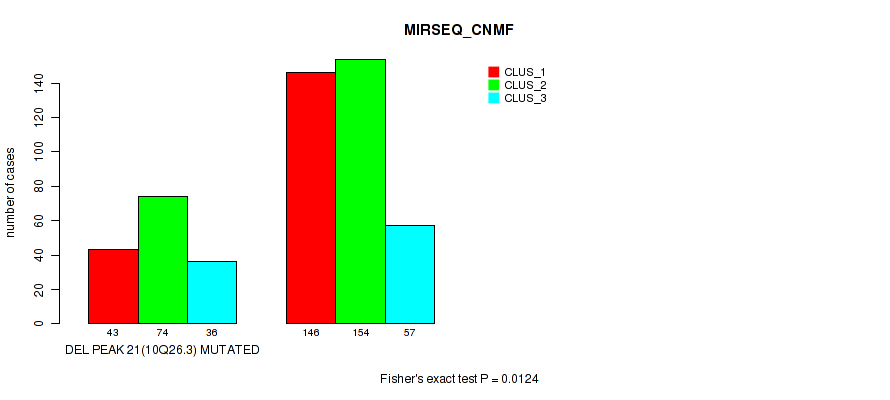 MIRSEQ_CNMF

CLUS_1
CLUS_2
CLUS_3

number of cases

0
20
40
60
80
100
120
140

43
74
36
146
154
57

DEL PEAK 21(10Q26.3) MUTATED

Fisher's exact test P = 0.0124